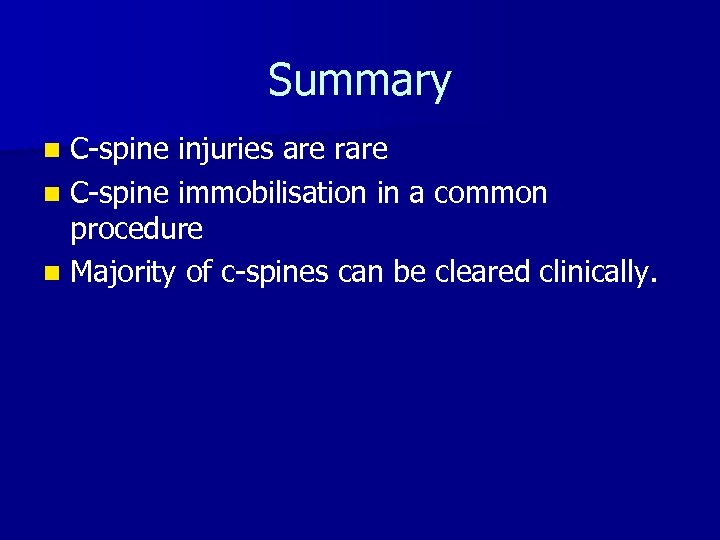 Summary

- C-spine injuries are rare
- C-spine immobilisation in a common procedure
- Majority of c-spines can be cleared clinically.